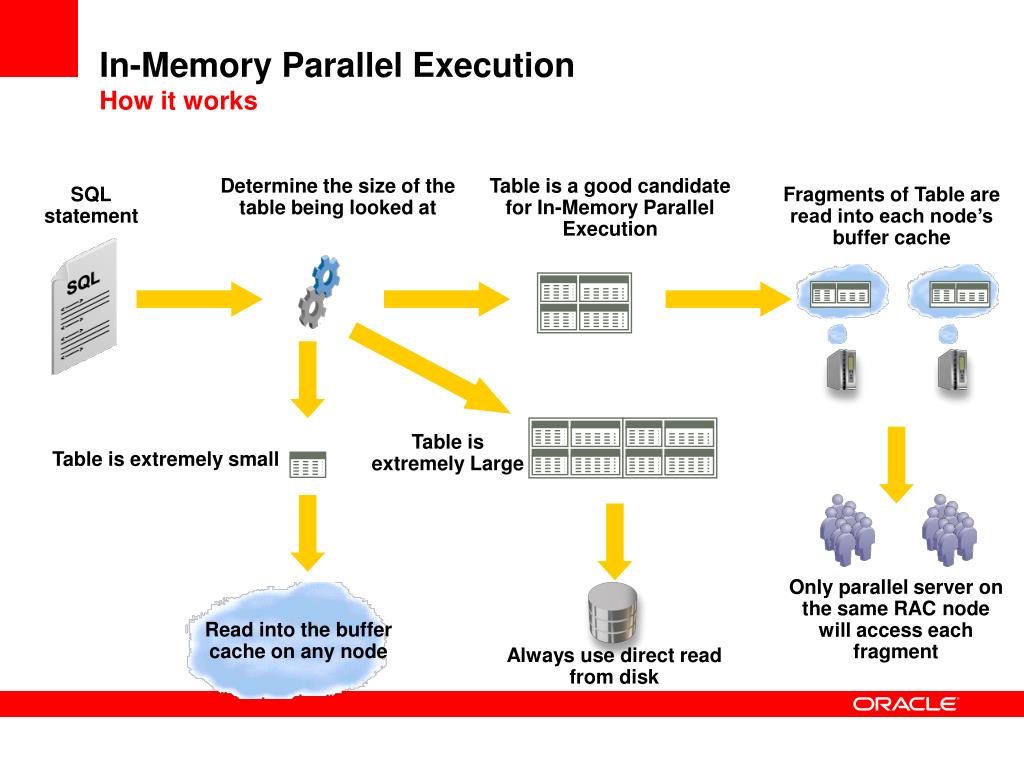 In-Memory Parallel Execution
How it works

SQL statement

SQL

Determine the size of the table being looked at

Table is a good candidate for In-Memory Parallel Execution

Fragments of Table are read into each node's buffer cache

Table is extremely small

Table is extremely Large

Read into the buffer cache on any node

Always use direct read from disk

Only parallel server on the same RAC node will access each fragment

ORACLE